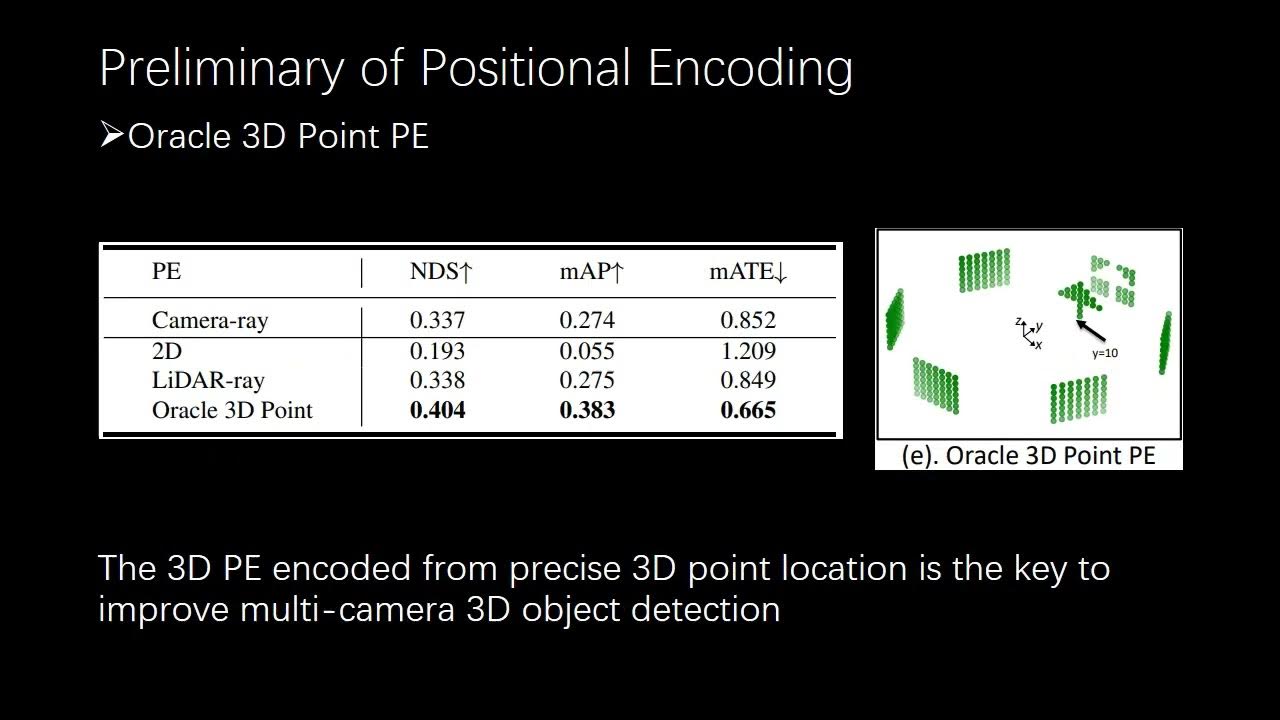 Preliminary of Positional Encoding

➢Oracle 3D Point PE

| PE | NDS↑ | mAP↑ | mATE↓ |
|---|---|---|---|
| Camera-ray | 0.337 | 0.274 | 0.852 |
| 2D | 0.193 | 0.055 | 1.209 |
| LiDAR-ray | 0.338 | 0.275 | 0.849 |
| Oracle 3D Point | **0.404** | **0.383** | **0.665** |

z y x

y=10

(e). Oracle 3D Point PE

The 3D PE encoded from precise 3D point location is the key to improve multi-camera 3D object detection